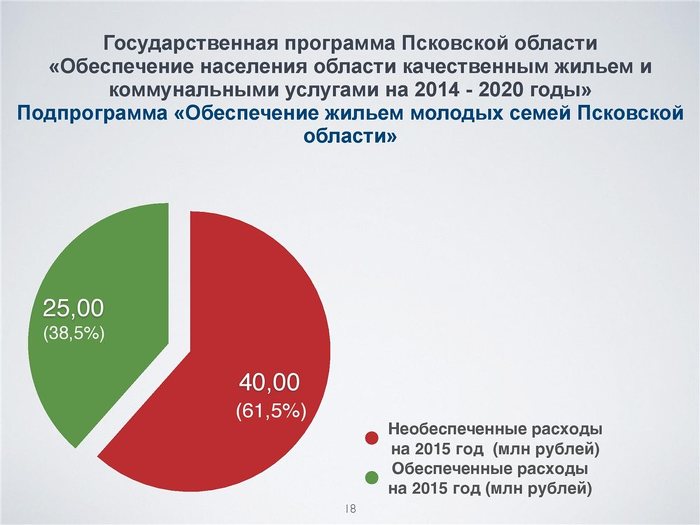 Государственная программа Псковской области «Обеспечение населения области качественным жильем и коммунальными услугами на 2014 - 2020 годы»
Подпрограмма «Обеспечение жильем молодых семей Псковской области»

25,00
(38,5%)

40,00
(61,5%)

Необеспеченные расходы на 2015 год (млн рублей)
Обеспеченные расходы на 2015 год (млн рублей)

18